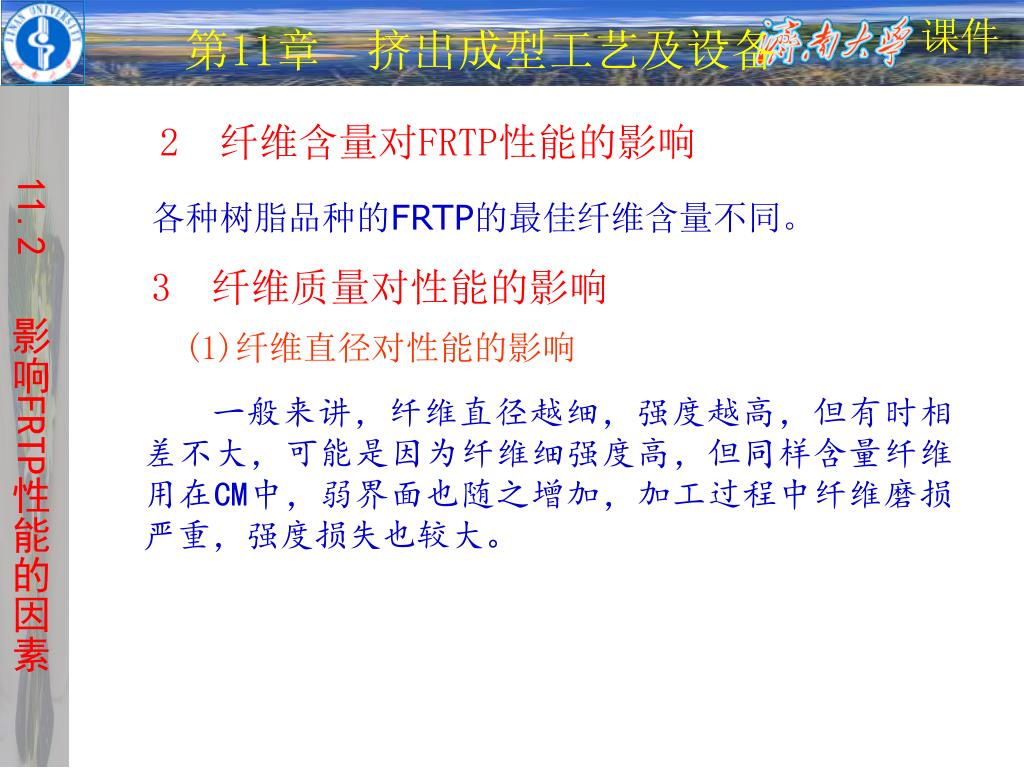 JINAN UNIVERSITY

第11章 挤出成型工艺及设备 济南大学 课件

11.2 影响FRTP性能的因素

2 纤维含量对FRTP性能的影响

各种树脂品种的FRTP的最佳纤维含量不同。

3 纤维质量对性能的影响

(1)纤维直径对性能的影响

一般来讲，纤维直径越细，强度越高，但有时相差不大，可能是因为纤维细强度高，但同样含量纤维用在CM中，弱界面也随之增加，加工过程中纤维磨损严重，强度损失也较大。